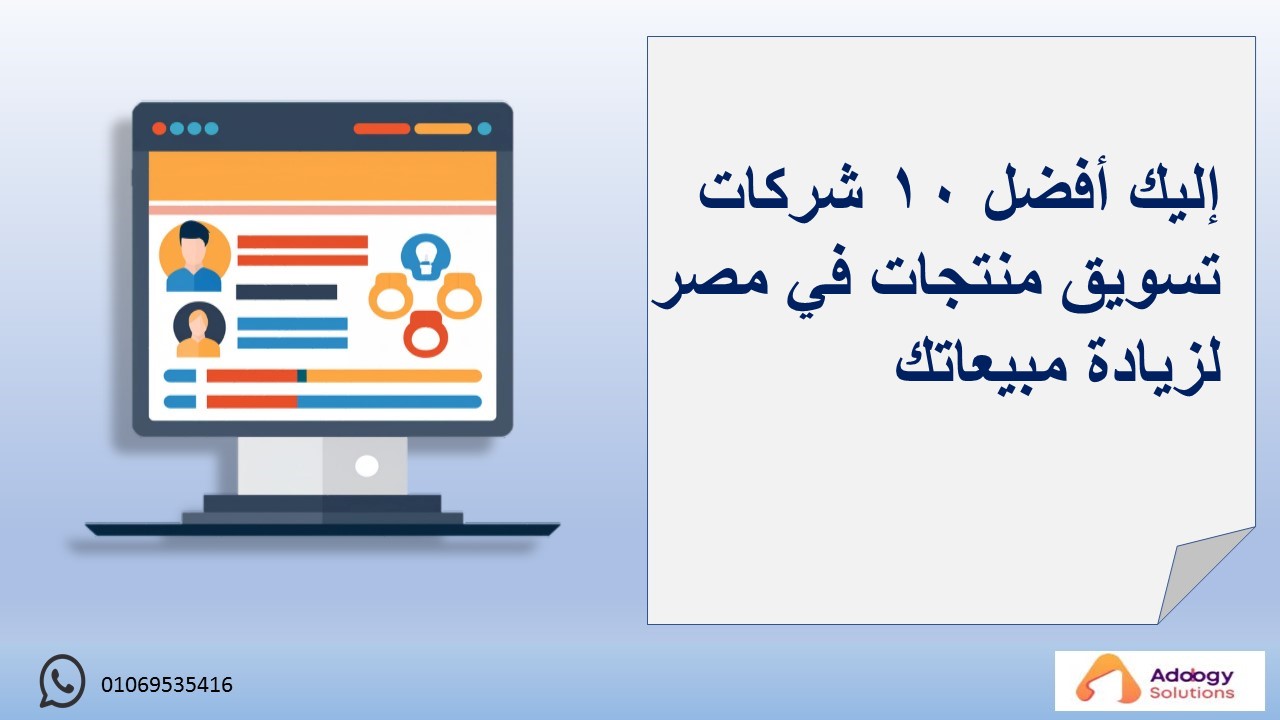 إليك أفضل ١٠ شركات تسويق منتجات في مصر لزيادة مبيعاتك

01069535416

Adology Solutions